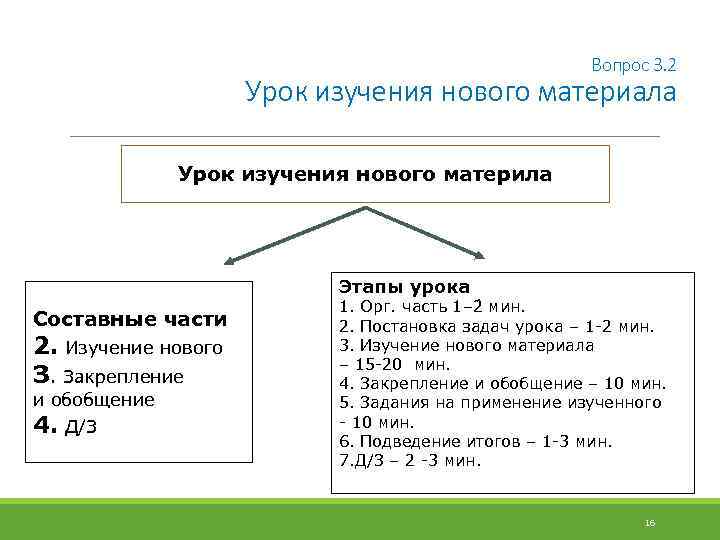 Вопрос 3.2
Урок изучения нового материала

Урок изучения нового материла

Составные части
2. Изучение нового
3. Закрепление и обобщение
4. Д/З

Этапы урока
1. Орг. часть 1–2 мин.
2. Постановка задач урока – 1-2 мин.
3. Изучение нового материала – 15-20 мин.
4. Закрепление и обобщение – 10 мин.
5. Задания на применение изученного - 10 мин.
6. Подведение итогов – 1-3 мин.
7.Д/З – 2 -3 мин.

16